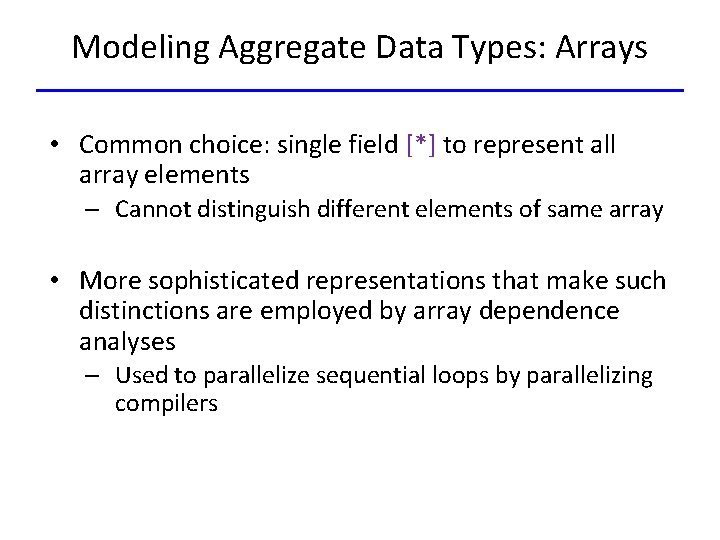 Modeling Aggregate Data Types: Arrays

• Common choice: single field [*] to represent all array elements
– Cannot distinguish different elements of same array

• More sophisticated representations that make such distinctions are employed by array dependence analyses
– Used to parallelize sequential loops by parallelizing compilers